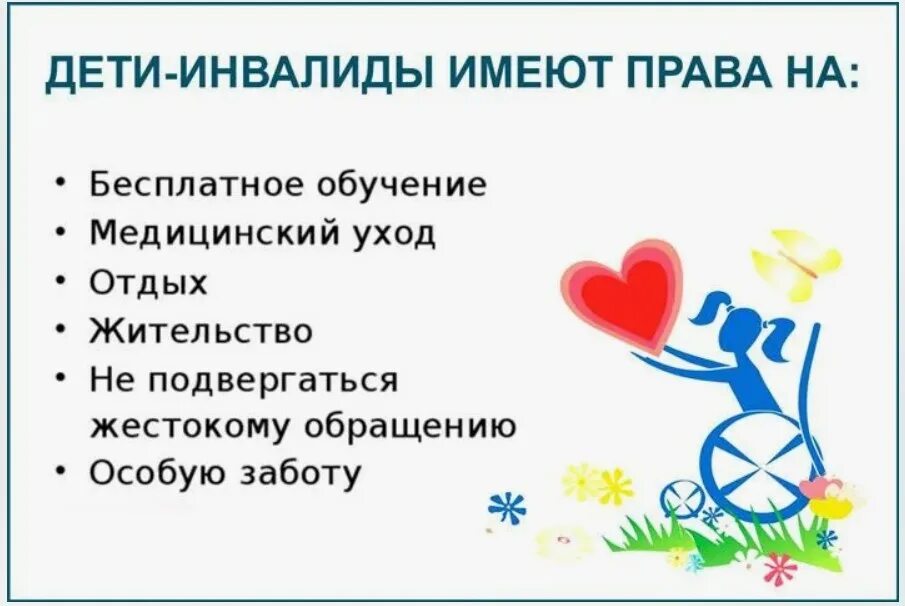 ДЕТИ-ИНВАЛИДЫ ИМЕЮТ ПРАВА НА:

• Бесплатное обучение
• Медицинский уход
• Отдых
• Жительство
• Не подвергаться жестокому обращению
• Особую заботу